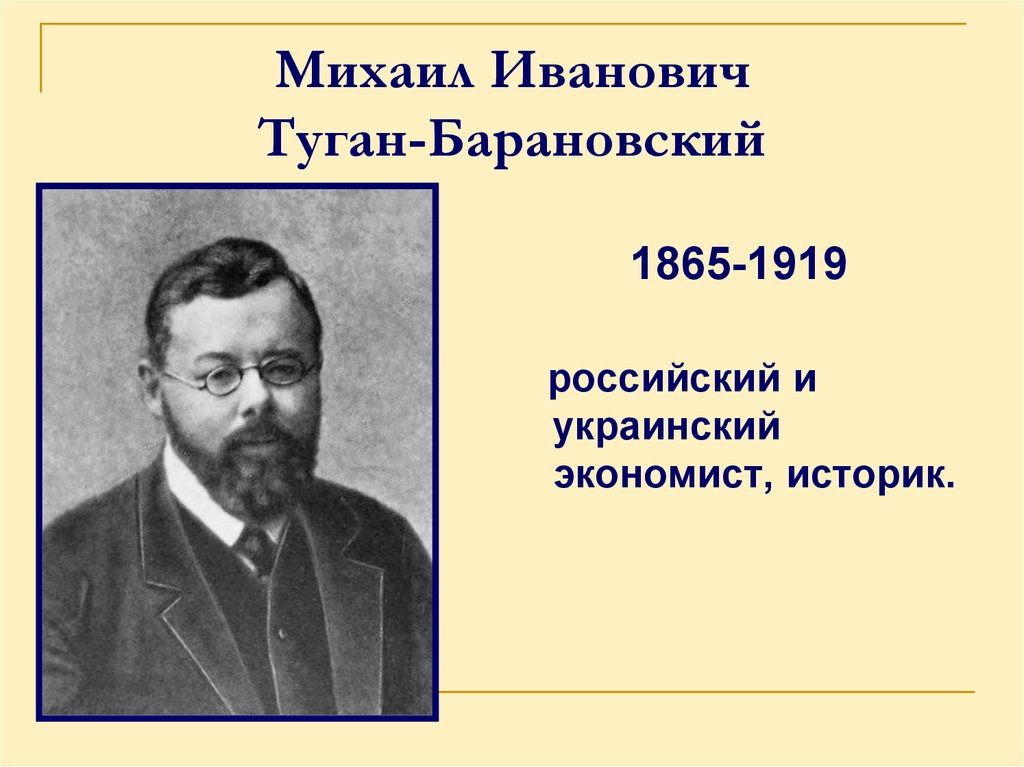 Михаил Иванович Туган-Барановский

1865-1919

российский и украинский экономист, историк.